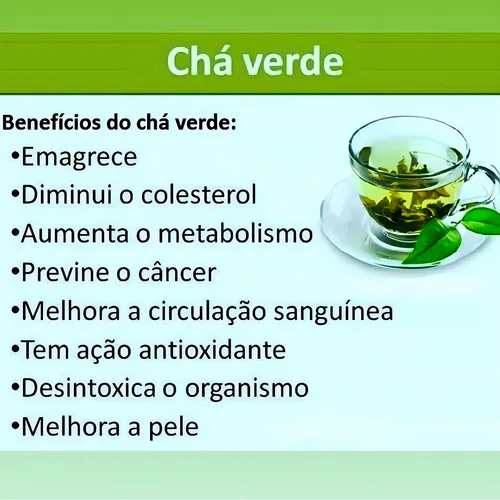 Chá verde

Benefícios do chá verde:
•Emagrece
•Diminui o colesterol
•Aumenta o metabolismo
•Previne o câncer
•Melhora a circulação sanguínea
•Tem ação antioxidante
•Desintoxica o organismo
•Melhora a pele